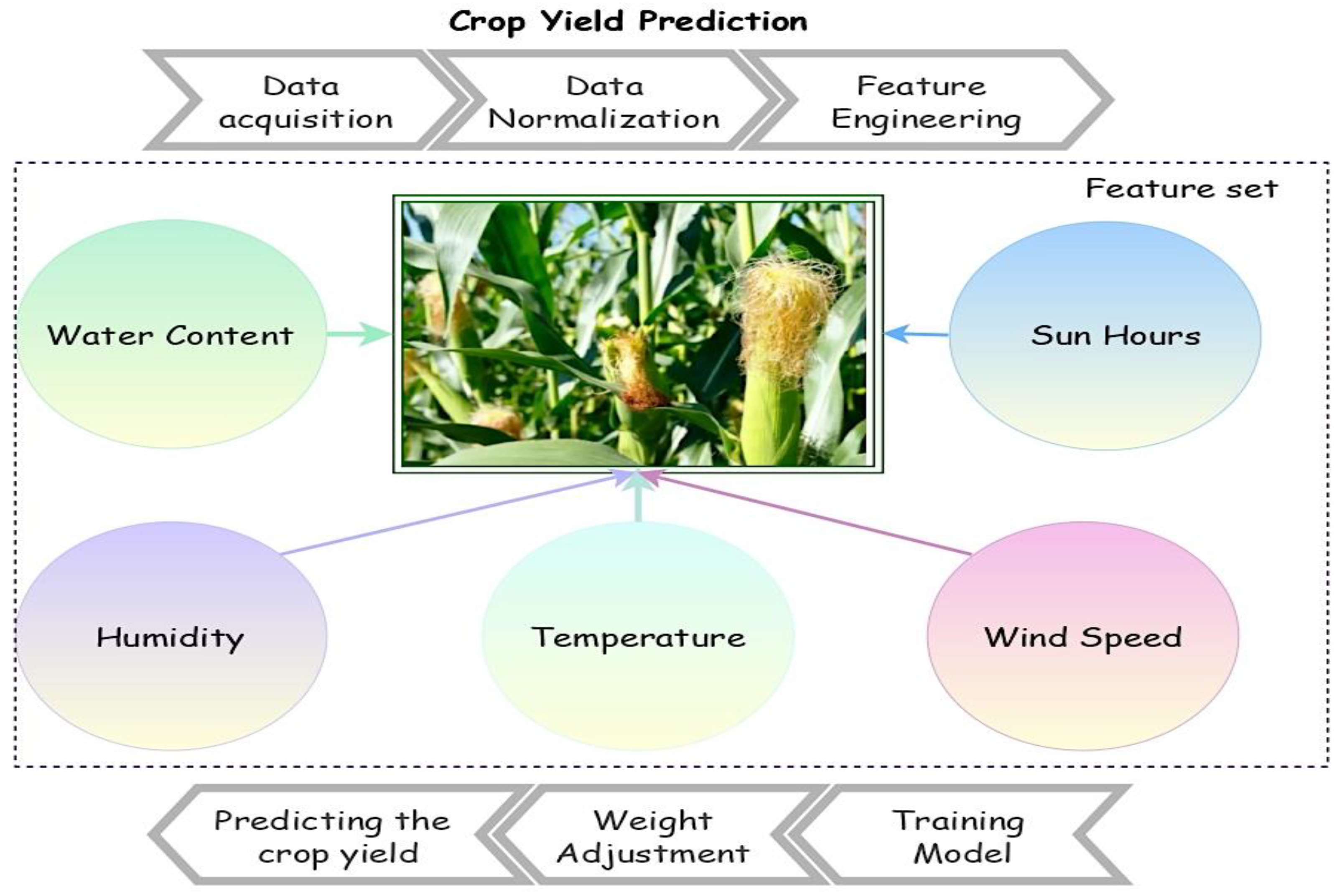 Crop Yield Prediction

Data acquisition

Data Normalization

Feature Engineering

Feature set

Water Content

Sun Hours

Humidity

Temperature

Wind Speed

Predicting the crop yield

Weight Adjustment

Training Model